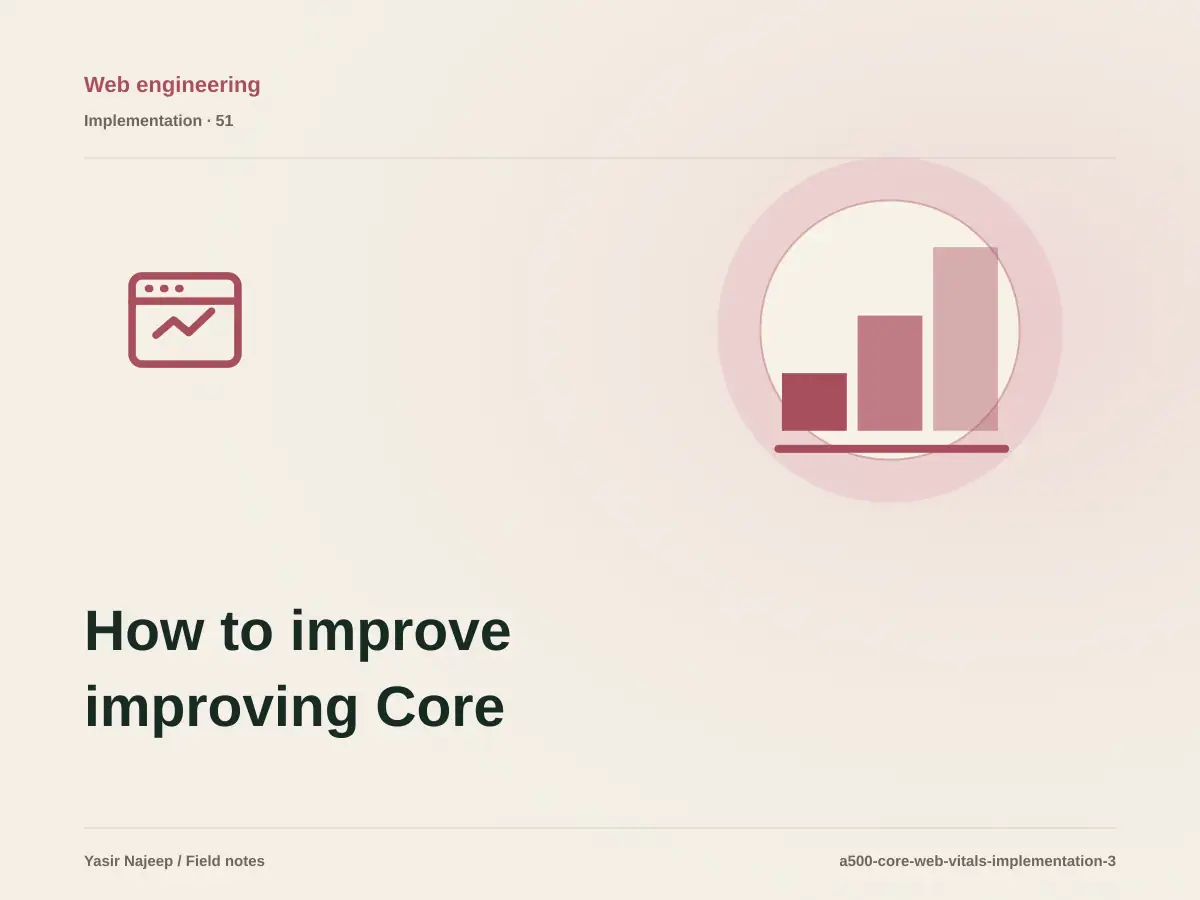 Web engineering

Implementation · 51

How to improve improving Core

Yasir Najeep / Field notes

a500-core-web-vitals-implementation-3